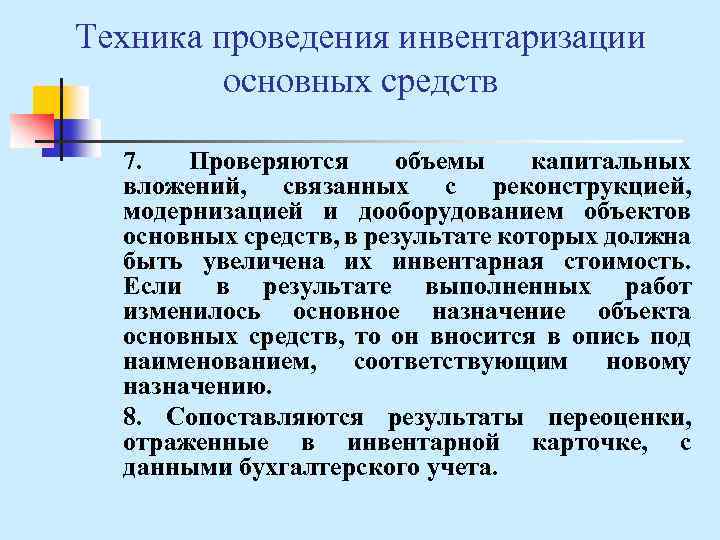 Техника проведения инвентаризации основных средств

7. Проверяются объемы капитальных вложений, связанных с реконструкцией, модернизацией и дооборудованием объектов основных средств, в результате которых должна быть увеличена их инвентарная стоимость. Если в результате выполненных работ изменилось основное назначение объекта основных средств, то он вносится в опись под наименованием, соответствующим новому назначению.

8. Сопоставляются результаты переоценки, отраженные в инвентарной карточке, с данными бухгалтерского учета.